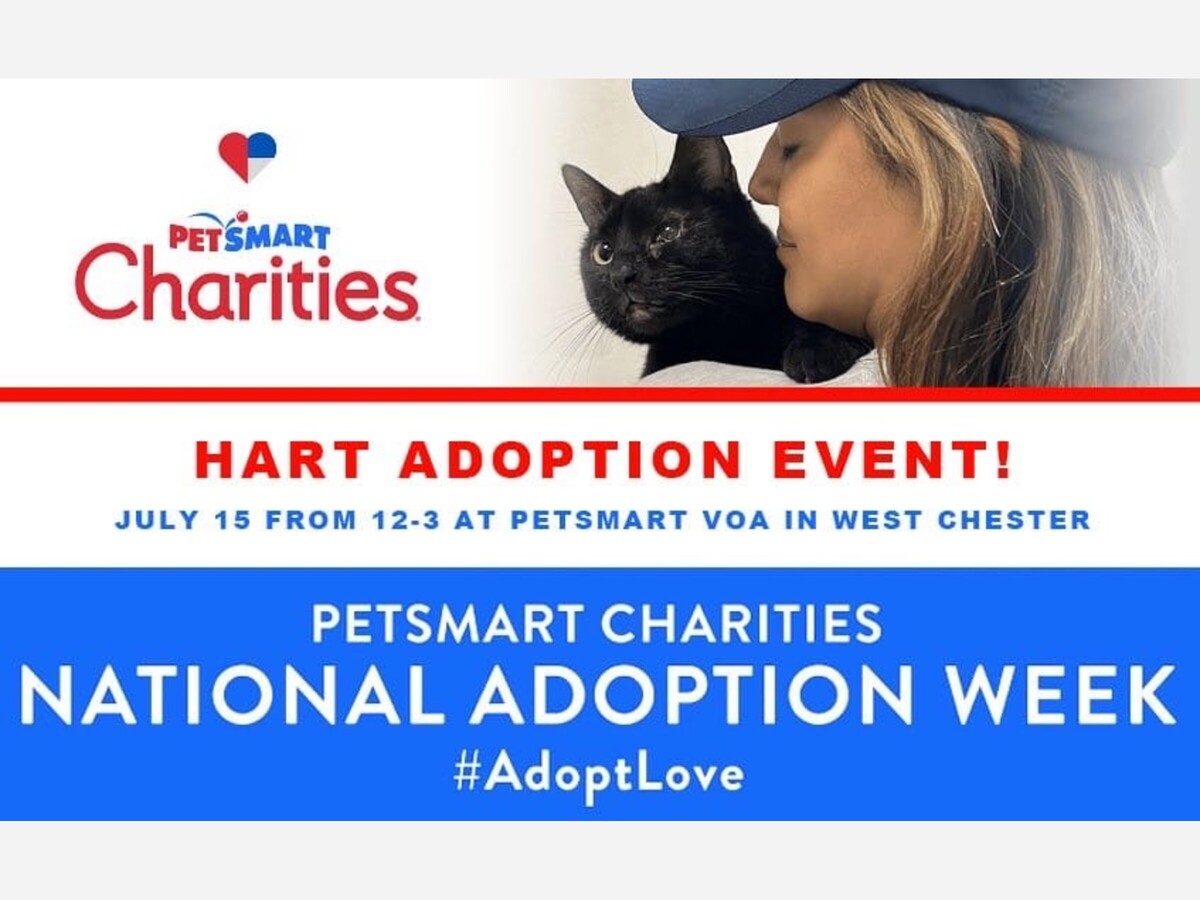 PETSMART
Charities

HART ADOPTION EVENT!
JULY 15 FROM 12-3 AT PETSMART VOA IN WEST CHESTER

PETSMART CHARITIES
NATIONAL ADOPTION WEEK
#AdoptLove